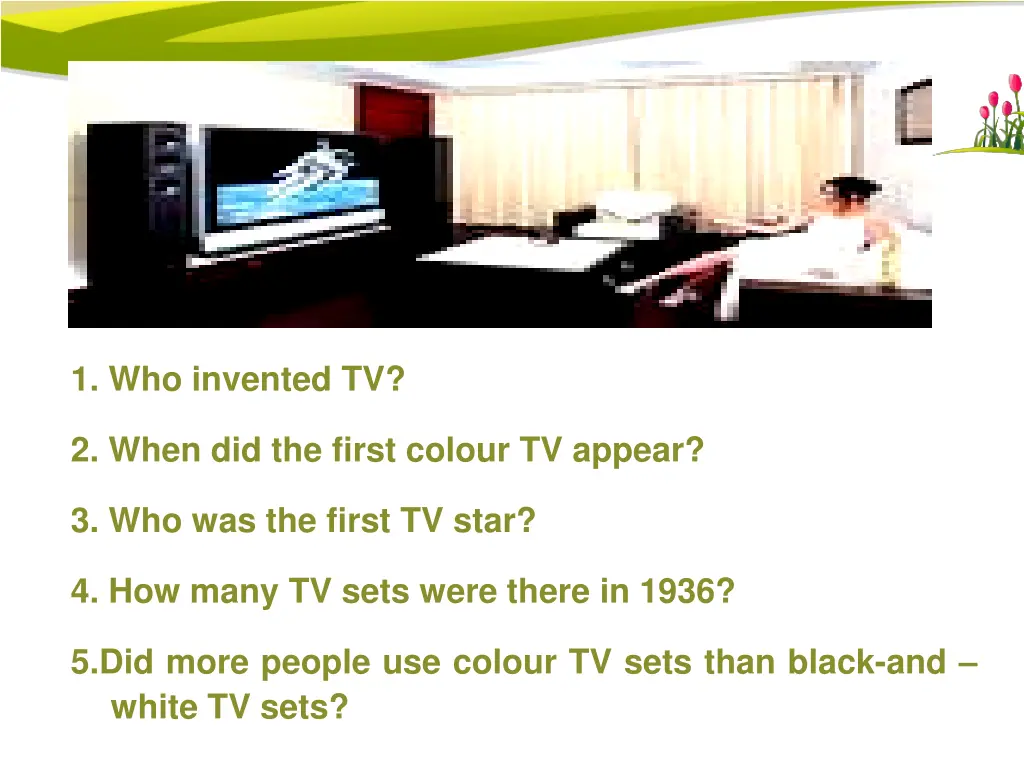 1. Who invented TV?

2. When did the first colour TV appear?

3. Who was the first TV star?

4. How many TV sets were there in 1936?

5.Did more people use colour TV sets than black-and – white TV sets?